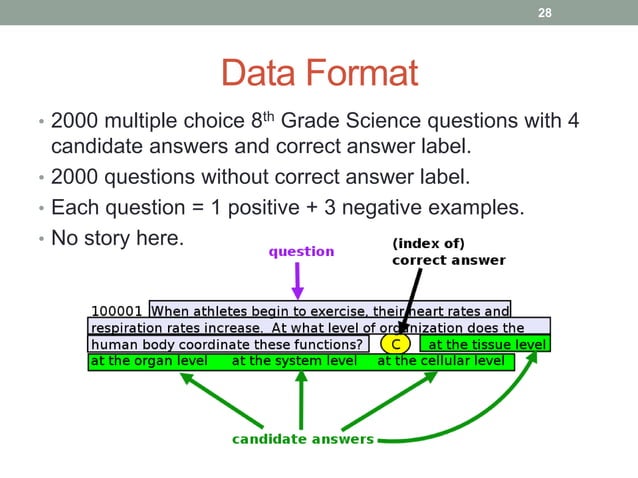 28

Data Format

• 2000 multiple choice 8$^{th}$ Grade Science questions with 4 candidate answers and correct answer label.
• 2000 questions without correct answer label.
• Each question = 1 positive + 3 negative examples.
• No story here.

question

(index of) correct answer

100001 When athletes begin to exercise, their heart rates and respiration rates increase. At what level of organization does the human body coordinate these functions? C at the tissue level at the organ level at the system level at the cellular level

candidate answers